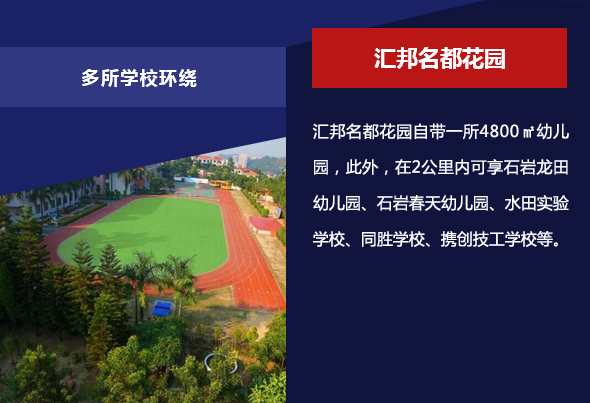 多所学校环绕

汇邦名都花园

汇邦名都花园自带一所4800㎡幼儿园，此外，在2公里内可享石岩龙田幼儿园、石岩春天幼儿园、水田实验学校、同胜学校、携创技工学校等。